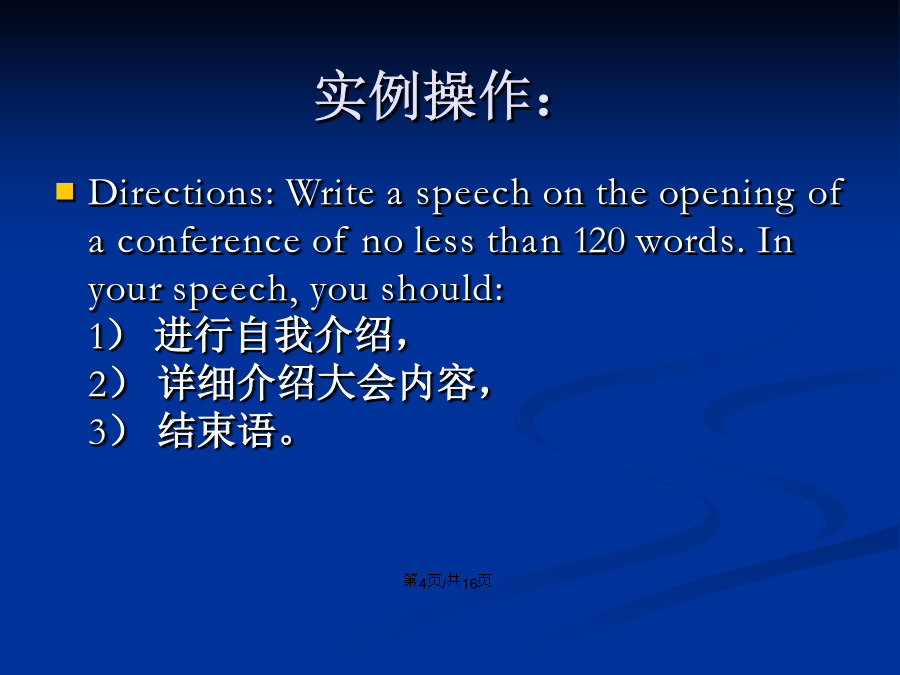 实例操作：

Directions: Write a speech on the opening of a conference of no less than 120 words. In your speech, you should:
1） 进行自我介绍，
2） 详细介绍大会内容，
3） 结束语。

第4页/共16页